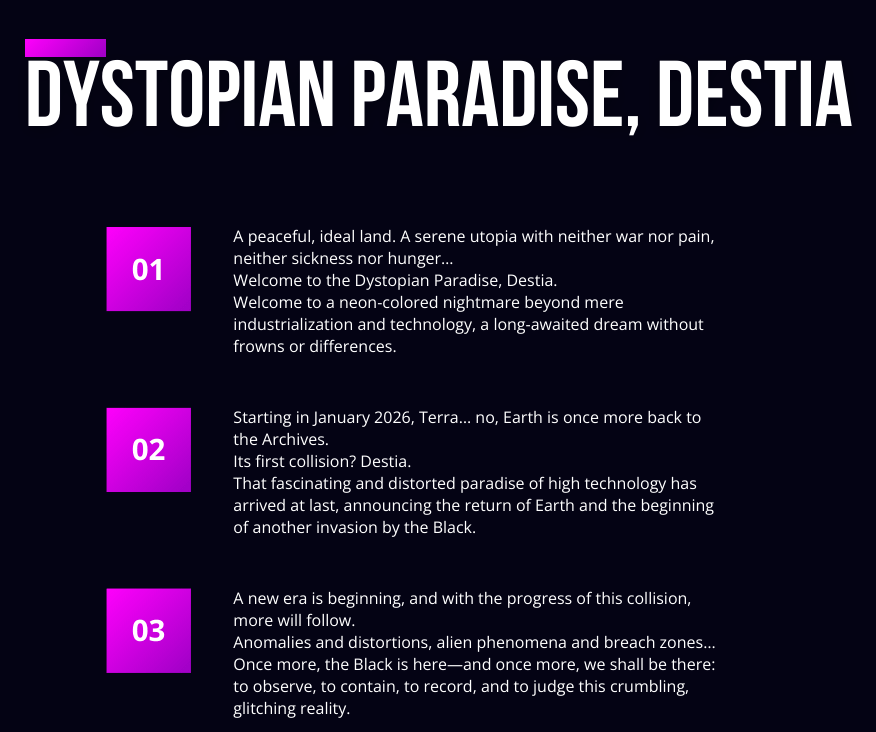 DYSTOPIAN PARADISE, DESTIA

01

A peaceful, ideal land. A serene utopia with neither war nor pain, neither sickness nor hunger...
Welcome to the Dystopian Paradise, Destia.
Welcome to a neon-colored nightmare beyond mere industrialization and technology, a long-awaited dream without frowns or differences.

02

Starting in January 2026, Terra... no, Earth is once more back to the Archives.
Its first collision? Destia.
That fascinating and distorted paradise of high technology has arrived at last, announcing the return of Earth and the beginning of another invasion by the Black.

03

A new era is beginning, and with the progress of this collision, more will follow.
Anomalies and distortions, alien phenomena and breach zones...
Once more, the Black is here—and once more, we shall be there: to observe, to contain, to record, and to judge this crumbling, glitching reality.